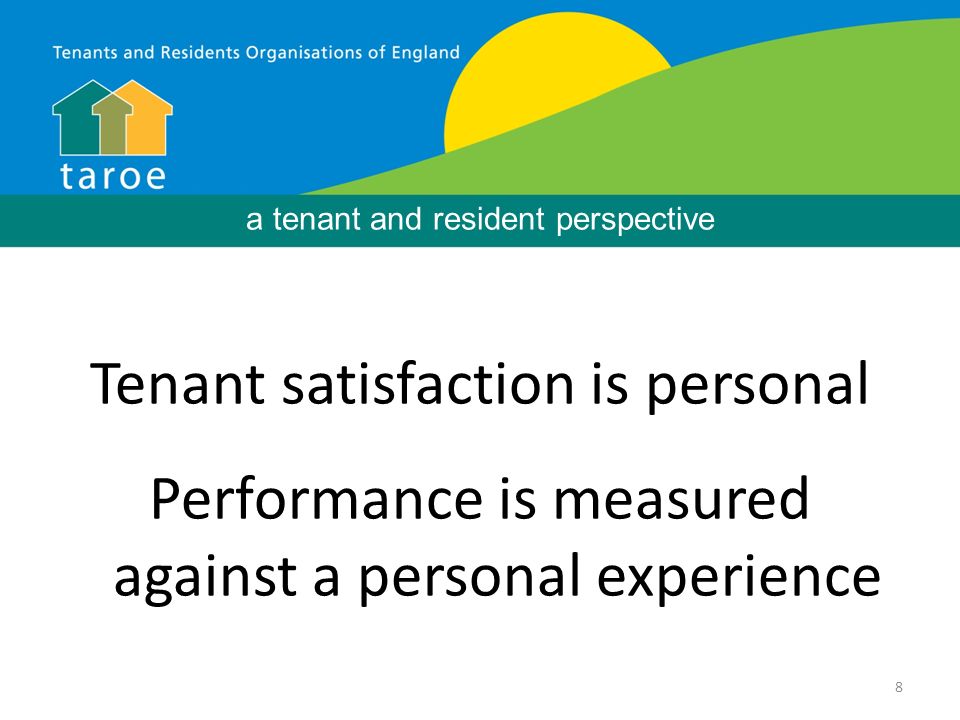 Tenants and Residents Organisations of England

taroe

a tenant and resident perspective

Tenant satisfaction is personal

Performance is measured against a personal experience

8